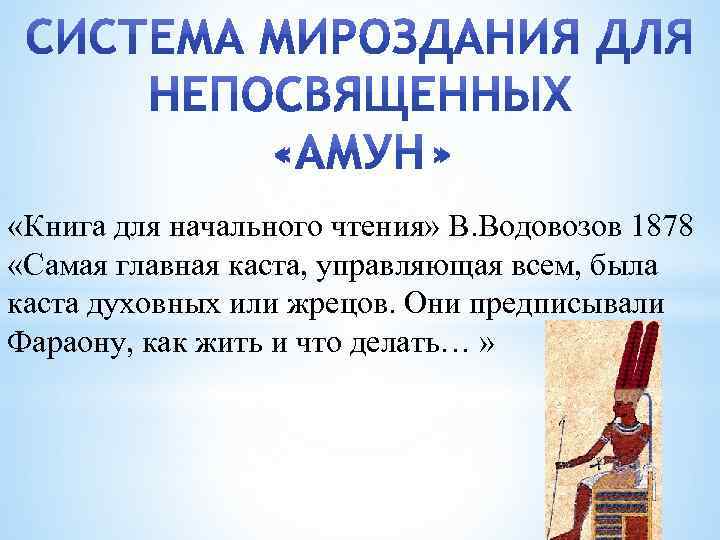 СИСТЕМА МИРОЗДАНИЯ ДЛЯ НЕПОСВЯЩЕННЫХ «АМУН»

«Книга для начального чтения» В.Водовозов 1878 «Самая главная каста, управляющая всем, была каста духовных или жрецов. Они предписывали Фараону, как жить и что делать… »